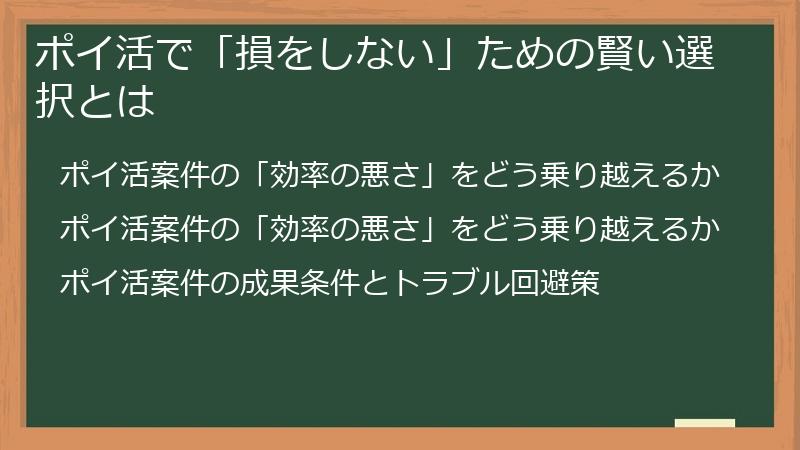 ポイ活で「損をしない」ための賢い選択とは

ポイ活案件の「効率の悪さ」をどう乗り越えるか

ポイ活案件の「効率の悪さ」をどう乗り越えるか

ポイ活案件の成果条件とトラブル回避策